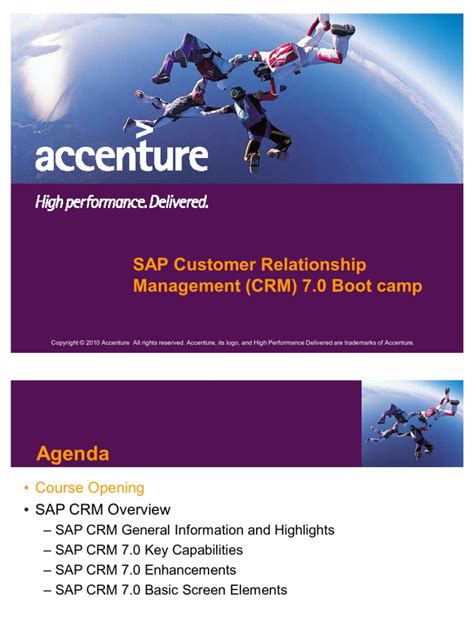 accenture

High performance. Delivered.

SAP Customer Relationship Management (CRM) 7.0 Boot camp

Copyright © 2010 Accenture All rights reserved. Accenture, its logo, and High Performance Delivered are trademarks of Accenture.

Agenda

• Course Opening
• SAP CRM Overview
– SAP CRM General Information and Highlights
– SAP CRM 7.0 Key Capabilities
– SAP CRM 7.0 Enhancements
– SAP CRM 7.0 Basic Screen Elements